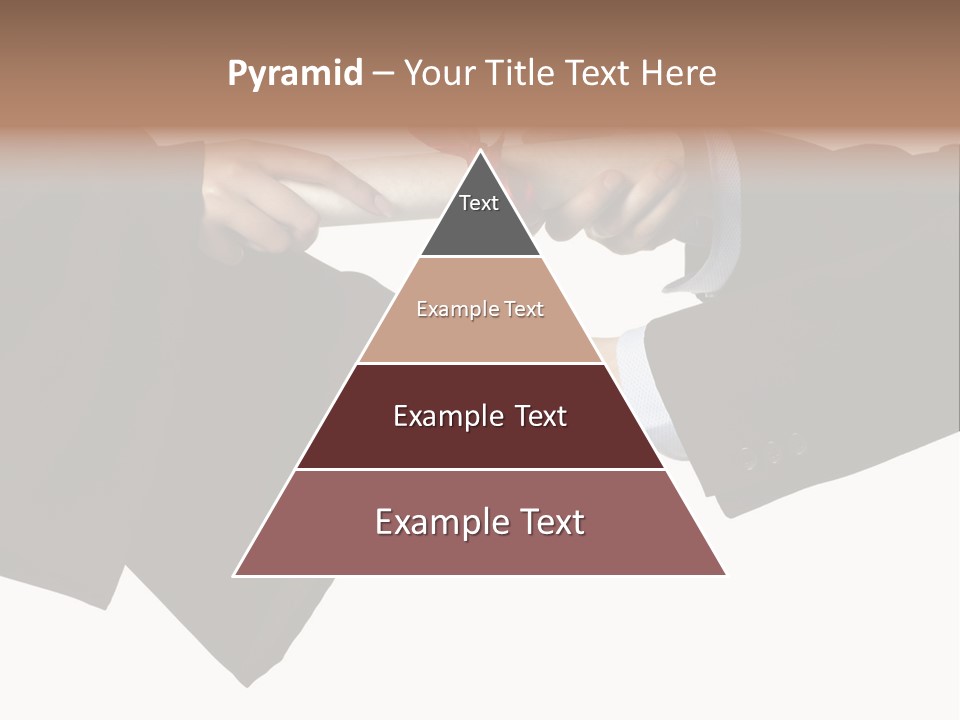 Pyramid – Your Title Text Here

Text

Example Text

Example Text

Example Text